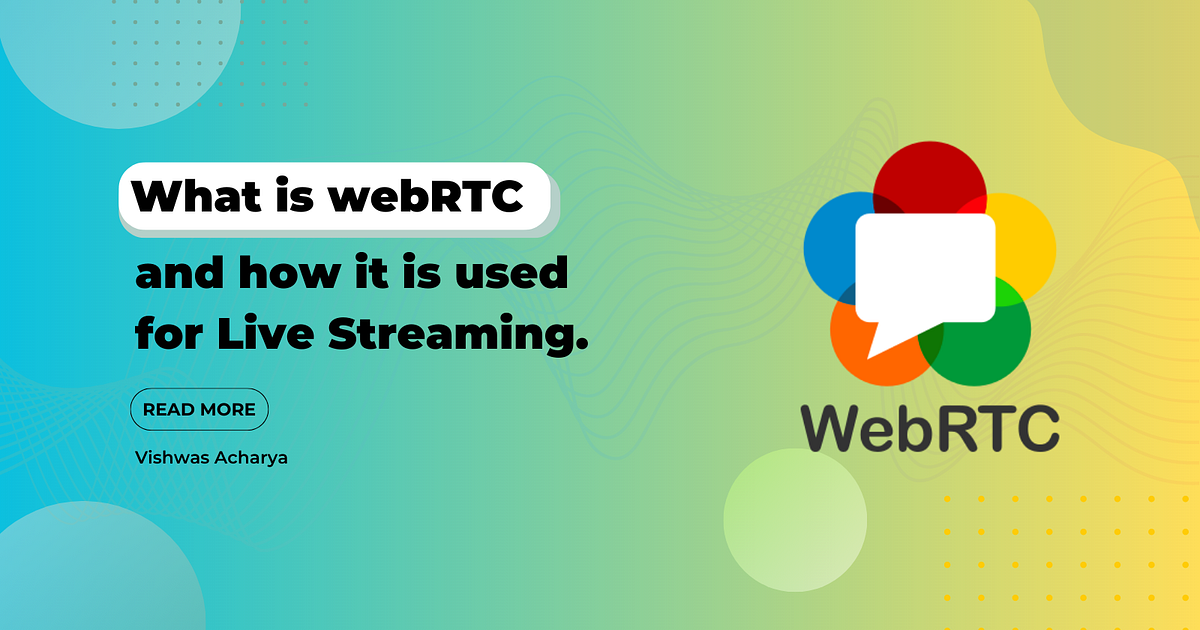 What is webRTC

and how it is used for Live Streaming.

READ MORE

Vishwas Acharya

WebRTC